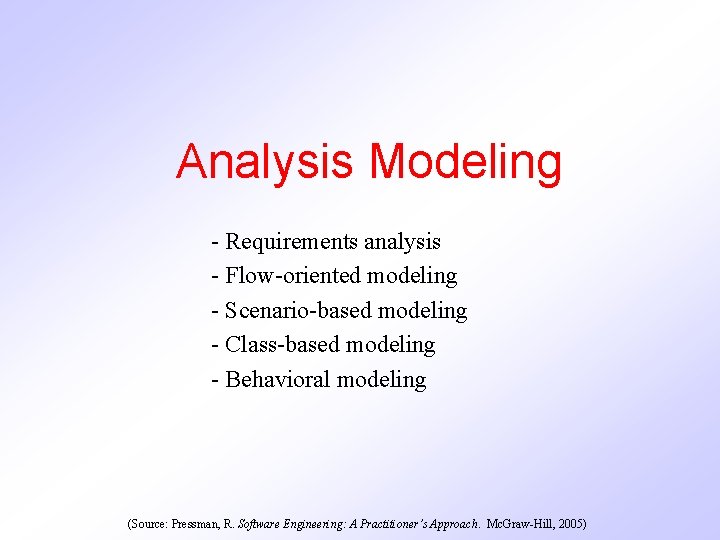 Analysis Modeling

- Requirements analysis
- Flow-oriented modeling
- Scenario-based modeling
- Class-based modeling
- Behavioral modeling

(Source: Pressman, R. Software Engineering: A Practitioner's Approach. McGraw-Hill, 2005)